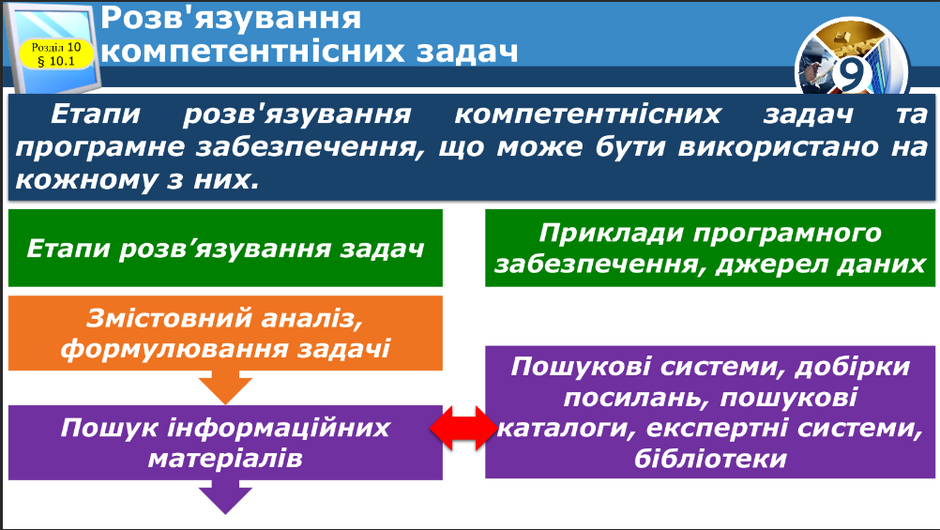 Розділ 10
§ 10.1

Розв'язування компетентнісних задач

9

Етапи розв'язування компетентнісних задач та програмне забезпечення, що може бути використано на кожному з них.

Етапи розв’язування задач

Приклади програмного забезпечення, джерел даних

Змістовний аналіз, формулювання задачі

Пошук інформаційних матеріалів

Пошукові системи, добірки посилань, пошукові каталоги, експертні системи, бібліотеки